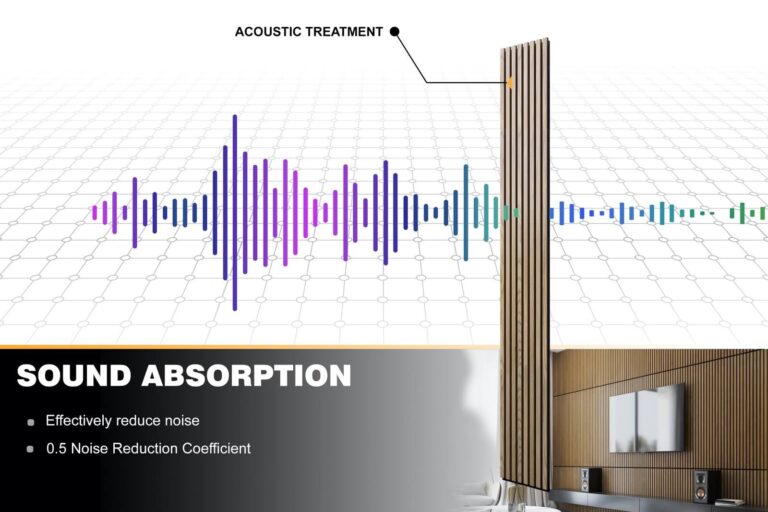 ACOUSTIC TREATMENT

SOUND ABSORPTION

Effectively reduce noise

0.5 Noise Reduction Coefficient